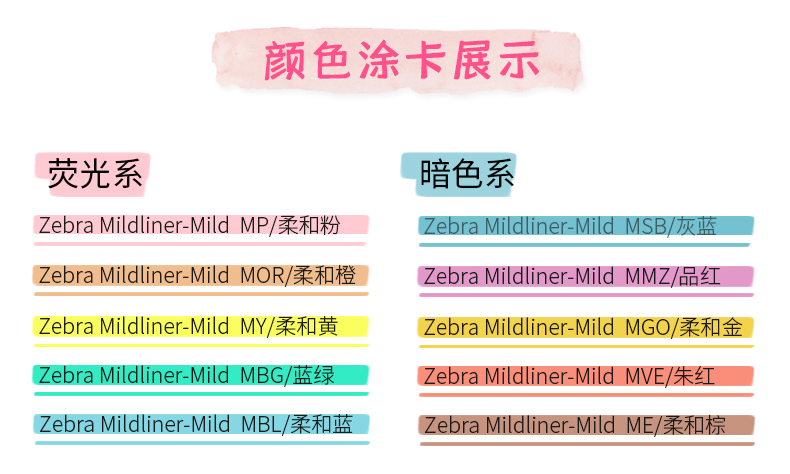 颜色涂卡展示

荧光系

Zebra Mildliner-Mild MP/柔和粉

Zebra Mildliner-Mild MOR/柔和橙

Zebra Mildliner-Mild MY/柔和黄

Zebra Mildliner-Mild MBG/蓝绿

Zebra Mildliner-Mild MBL/柔和蓝

暗色系

Zebra Mildliner-Mild MSB/灰蓝

Zebra Mildliner-Mild MMZ/品红

Zebra Mildliner-Mild MGO/柔和金

Zebra Mildliner-Mild MVE/朱红

Zebra Mildliner-Mild ME/柔和棕